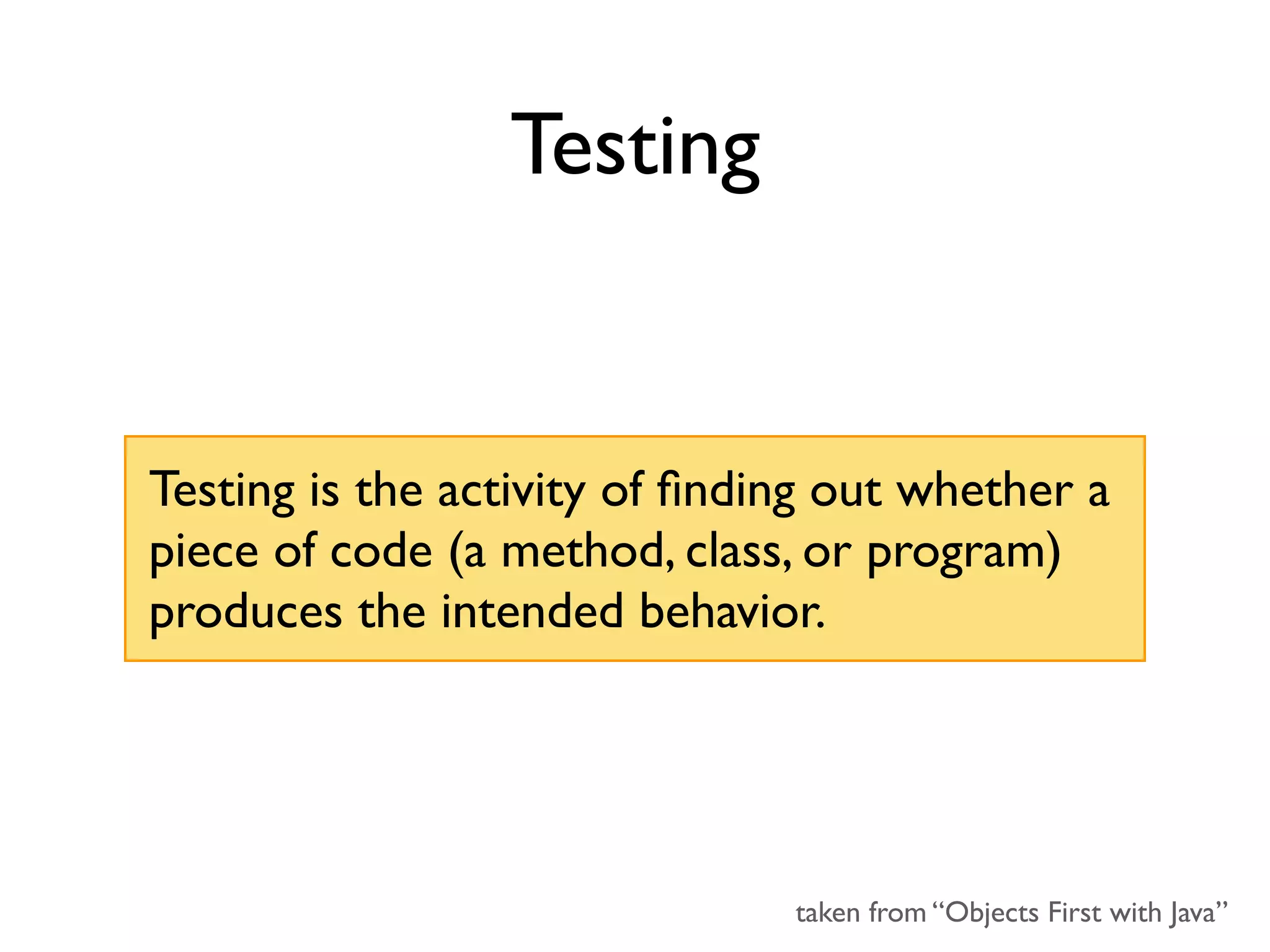 Testing

Testing is the activity of finding out whether a piece of code (a method, class, or program) produces the intended behavior.

taken from “Objects First with Java”